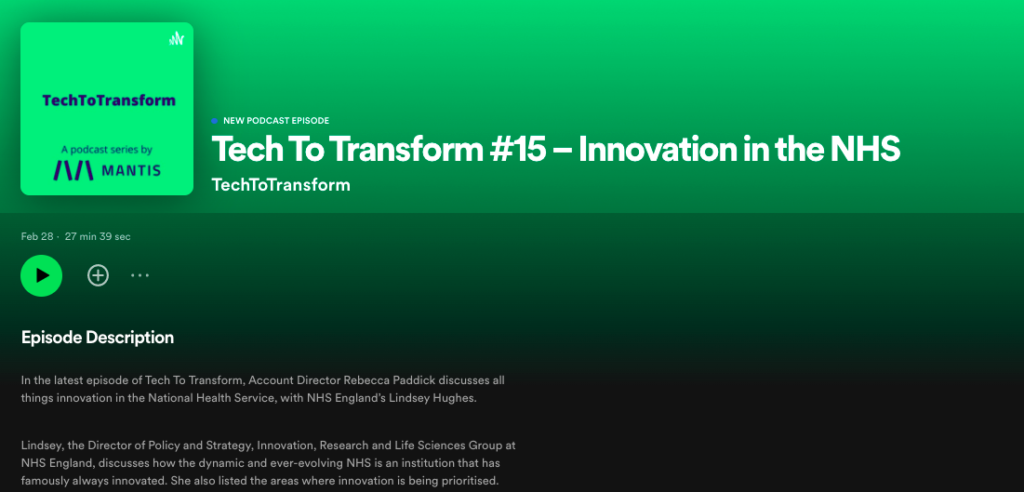 TechToTransform

A podcast series by
MANTIS

NEW PODCAST EPISODE

Tech To Transform #15 – Innovation in the NHS

TechToTransform

Feb 28 · 27 min 39 sec

Episode Description

In the latest episode of Tech To Transform, Account Director Rebecca Paddick discusses all things innovation in the National Health Service, with NHS England's Lindsey Hughes.

Lindsey, the Director of Policy and Strategy, Innovation, Research and Life Sciences Group at NHS England, discusses how the dynamic and ever-evolving NHS is an institution that has famously always innovated. She also listed the areas where innovation is being prioritised.